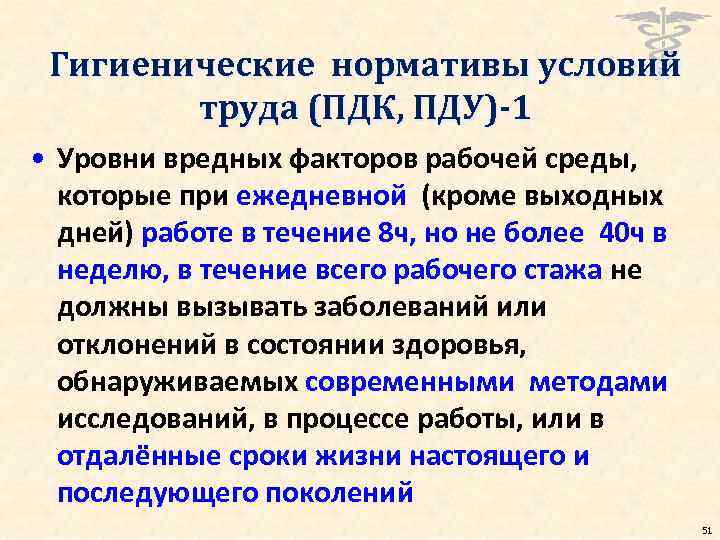 Гигиенические нормативы условий труда (ПДК, ПДУ)-1

• Уровни вредных факторов рабочей среды, которые при ежедневной (кроме выходных дней) работе в течение 8ч, но не более 40ч в неделю, в течение всего рабочего стажа не должны вызывать заболеваний или отклонений в состоянии здоровья, обнаруживаемых современными методами исследований, в процессе работы, или в отдалённые сроки жизни настоящего и последующего поколений

51